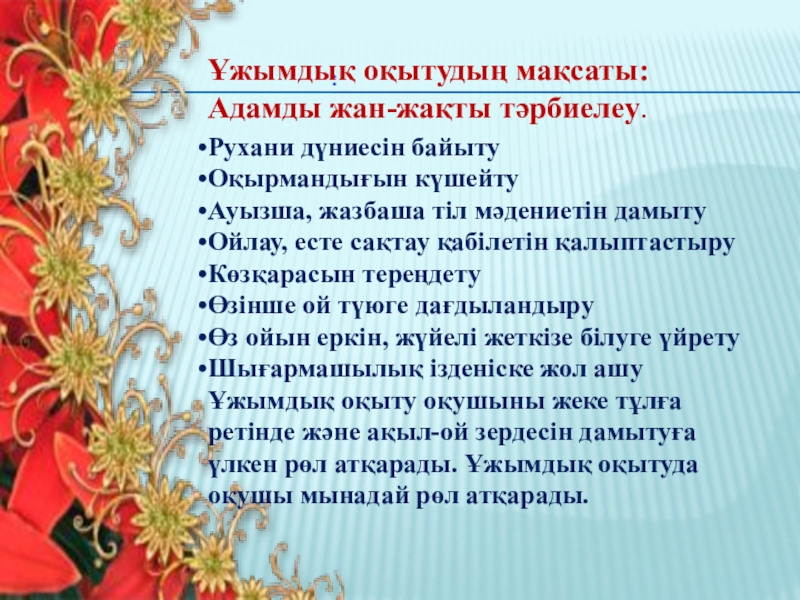 Ұжымдық оқытудың мақсаты:
Адамды жан-жақты тәрбиелеу.

•Рухани дүниесін байыту
•Оқырмандығын күшейту
•Ауызша, жазбаша тіл мәдениетін дамыту
•Ойлау, есте сақтау қабілетін қалыптастыру
•Көзқарасын тереңдету
•Өзінше ой түюге дағдыландыру
•Өз ойын еркін, жүйелі жеткізе білуге үйрету
•Шығармашылық ізденіске жол ашу

Ұжымдық оқыту оқушыны жеке тұлға ретінде және ақыл-ой зердесін дамытуға үлкен рөл атқарады. Ұжымдық оқытуда оқушы мынадай рөл атқарады.